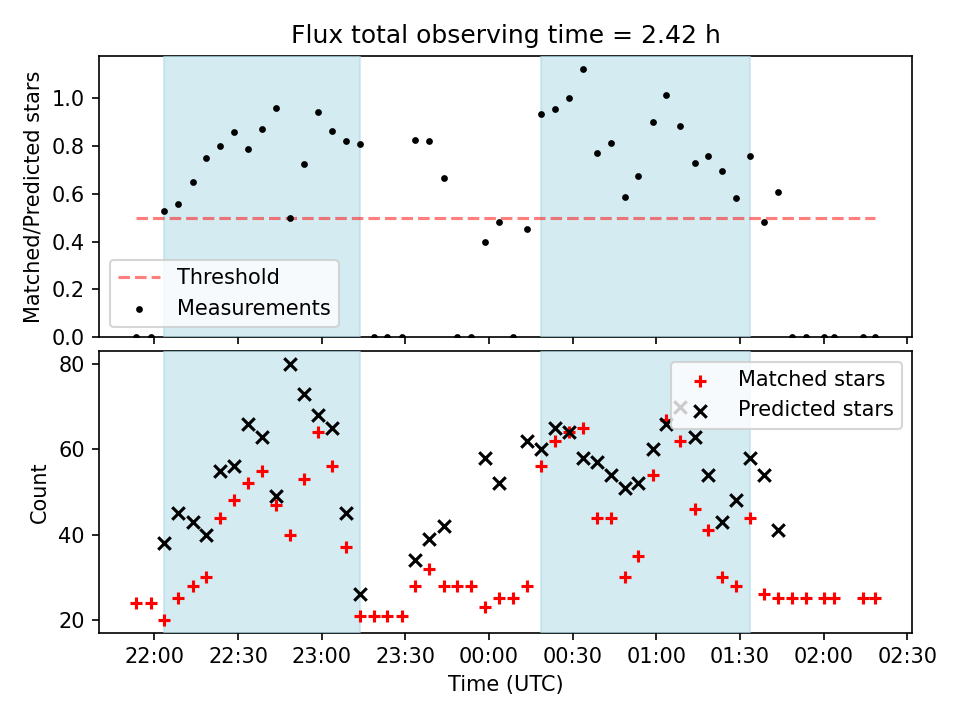 Flux total observing time = 2.42 h

Matched/Predicted stars

1.0
0.8
0.6
0.4
0.2
0.0

Threshold
Measurements

Count

80
60
40
20

Matched stars
Predicted stars

22:00 22:30 23:00 23:30 00:00 00:30 01:00 01:30 02:00 02:30

Time (UTC)